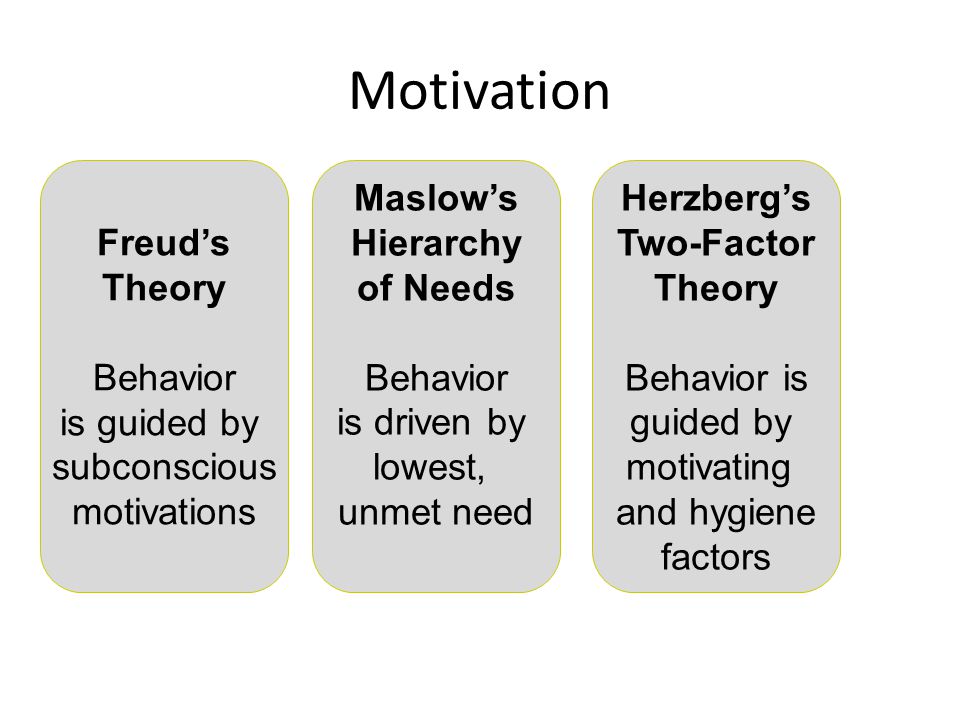 Motivation

Freud's Theory

Behavior is guided by subconscious motivations

Maslow's Hierarchy of Needs

Behavior is driven by lowest, unmet need

Herzberg's Two-Factor Theory

Behavior is guided by motivating and hygiene factors